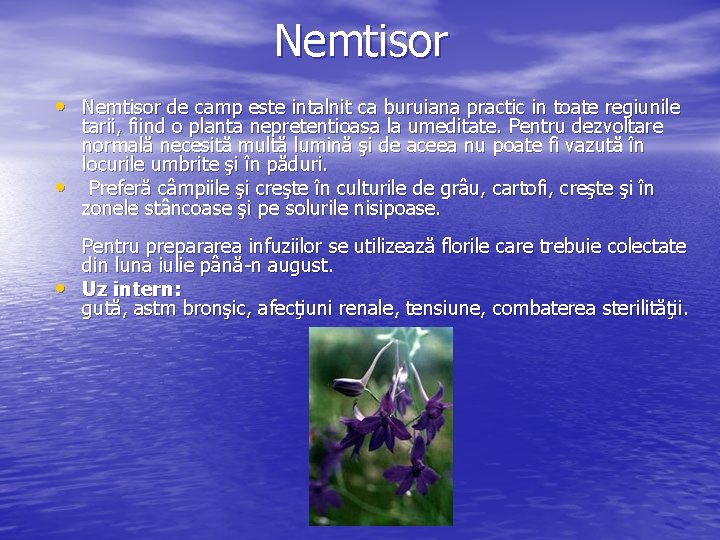 Nemtisor

• Nemtisor de camp este intalnit ca buruiana practic in toate regiunile tarii, fiind o planta nepretentioasa la umeditate. Pentru dezvoltare normală necesită multă lumină şi de aceea nu poate fi vazută în locurile umbrite şi în păduri.

• Preferă câmpiile şi creşte în culturile de grâu, cartofi, creşte şi în zonele stâncoase şi pe solurile nisipoase.

Pentru prepararea infuziilor se utilizează florile care trebuie colectate din luna iulie până-n august.

• Uz intern:
gută, astm bronşic, afecţiuni renale, tensiune, combaterea sterilităţii.